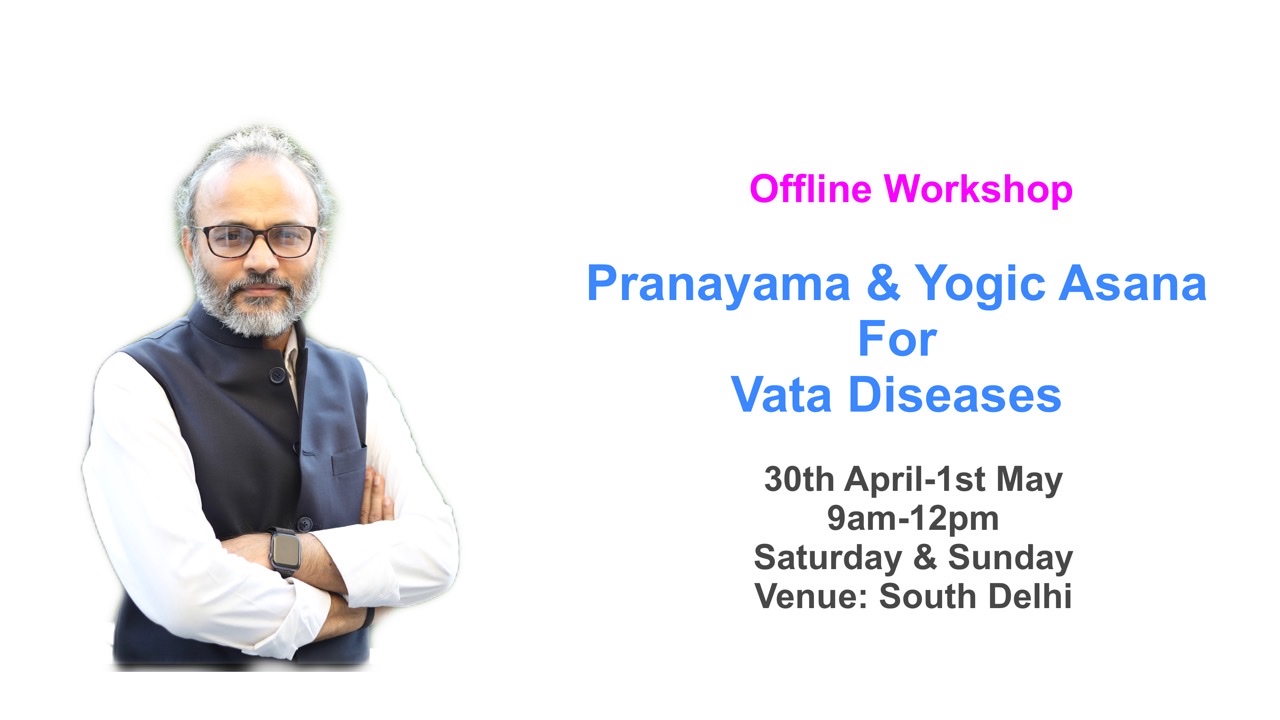 Offline Workshop

Pranayama & Yogic Asana
For
Vata Diseases

30th April-1st May
9am-12pm
Saturday & Sunday
Venue: South Delhi